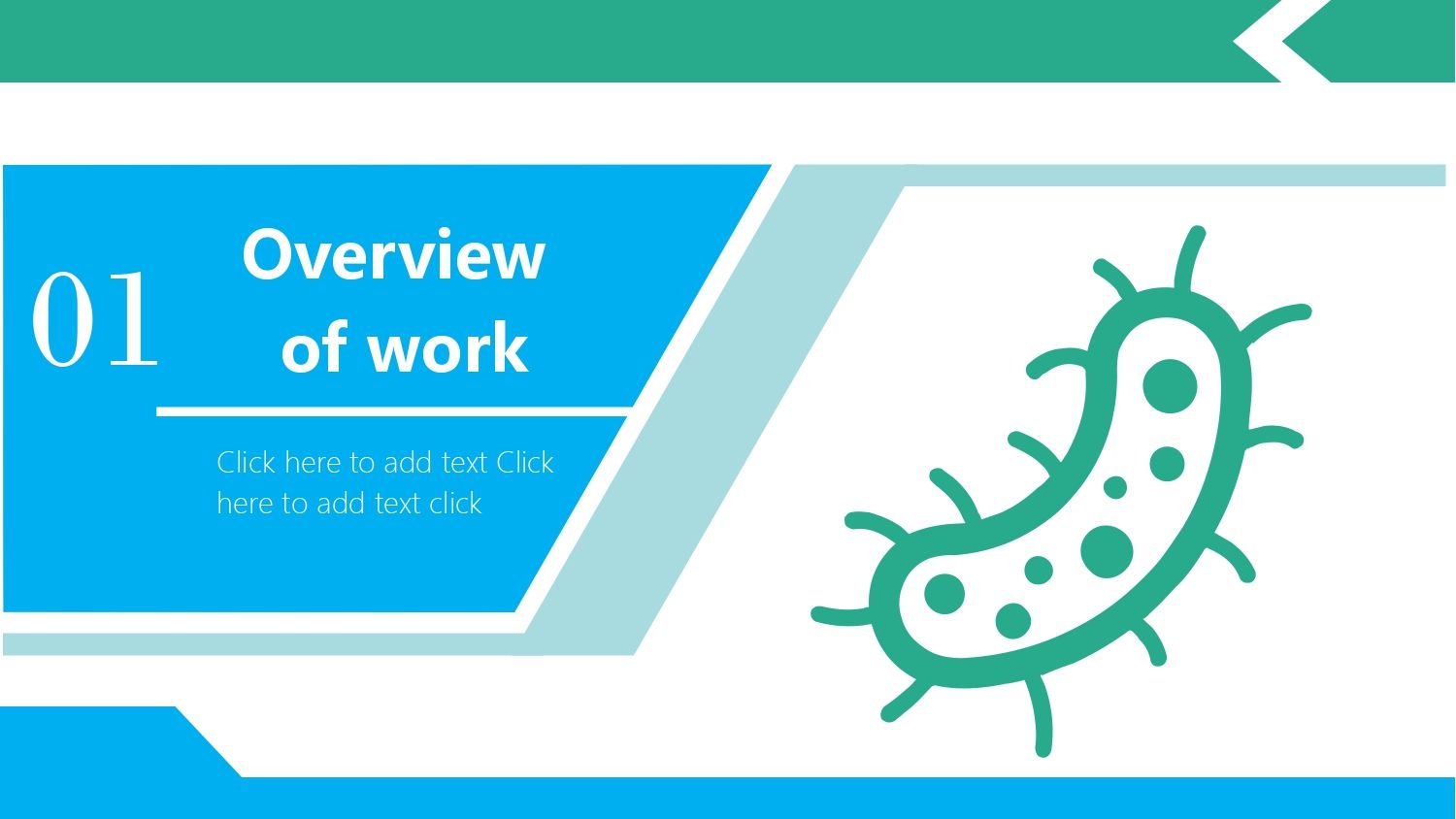 01

Overview of work

Click here to add text Click here to add text click